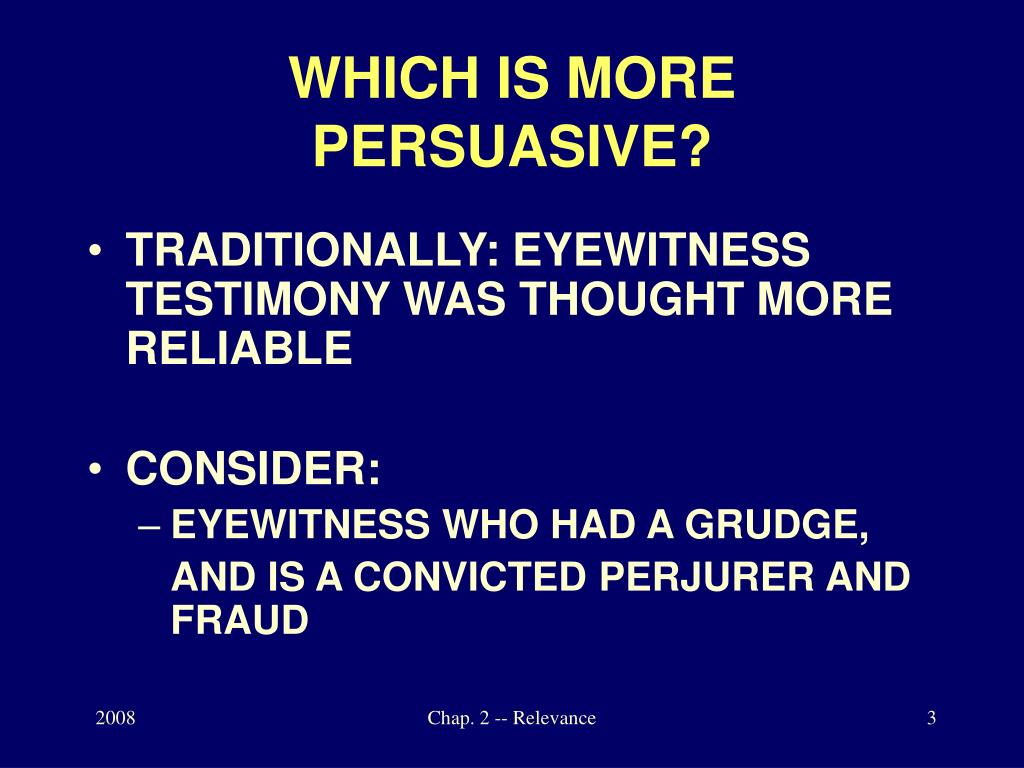 WHICH IS MORE PERSUASIVE?

• TRADITIONALLY: EYEWITNESS TESTIMONY WAS THOUGHT MORE RELIABLE

• CONSIDER:
– EYEWITNESS WHO HAD A GRUDGE, AND IS A CONVICTED PERJURER AND FRAUD

2008

Chap. 2 -- Relevance

3